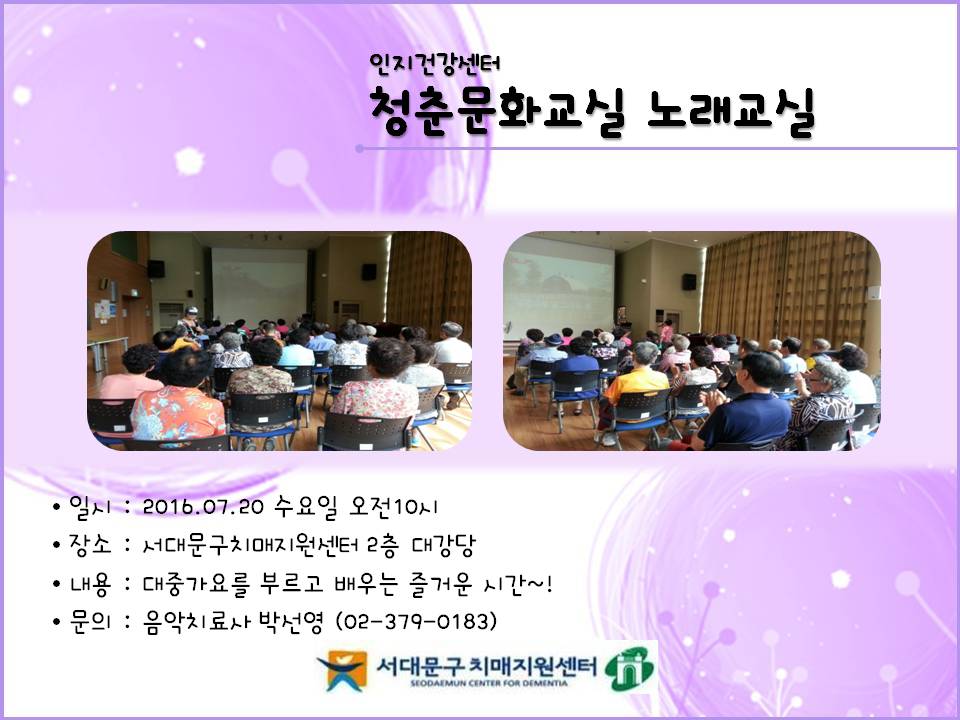 인지건강센터
청춘문화교실 노래교실

• 일시 : 2016.07.20 수요일 오전10시
• 장소 : 서대문구치매지원센터 2층 대강당
• 내용 : 대중가요를 부르고 배우는 즐거운 시간~!
• 문의 : 음악치료사 박선영 (02-379-0183)

서대문구 치매지원센터
SEODAEMUN CENTER FOR DEMENTIA